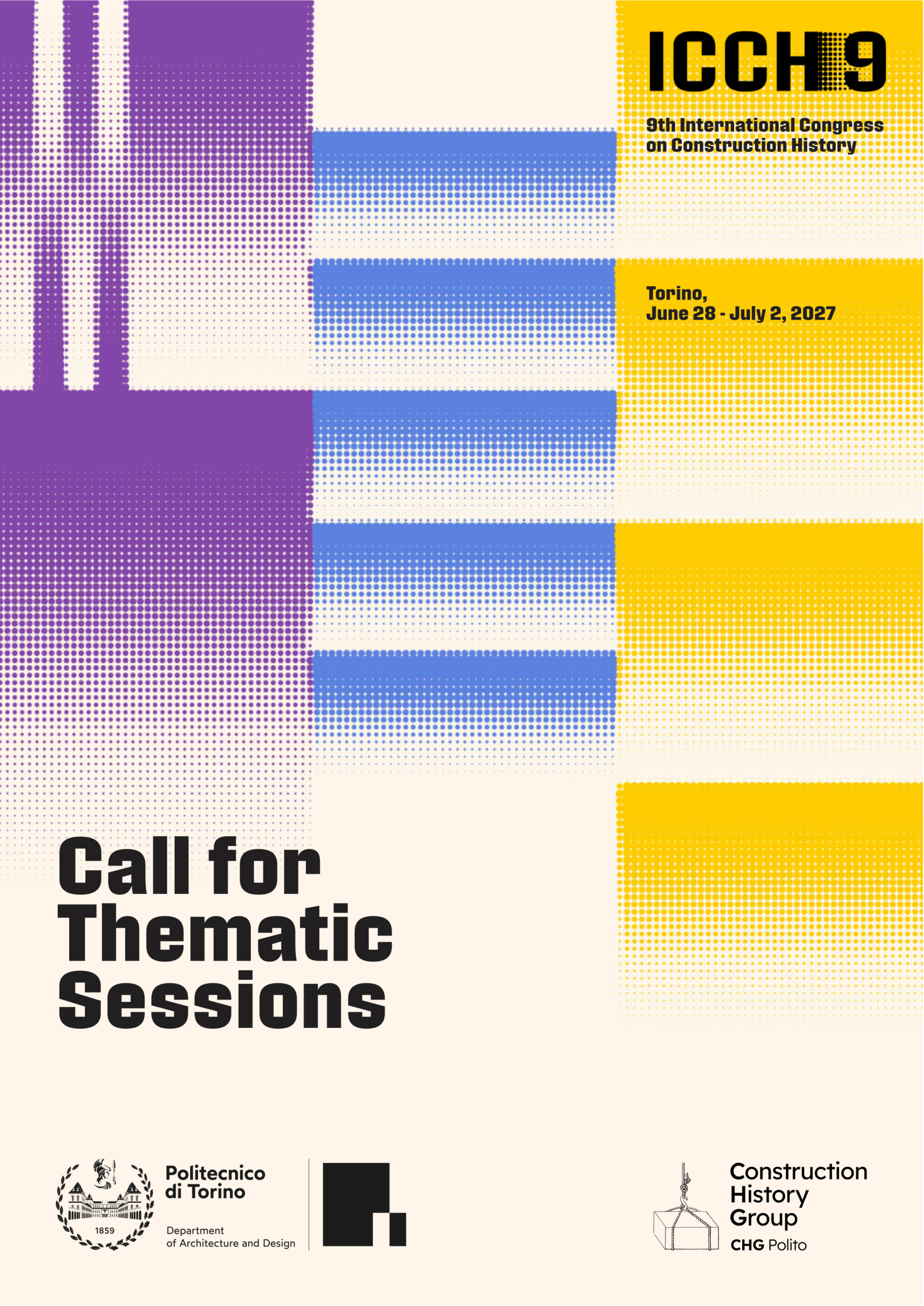 ICCH 9

9th International Congress on Construction History

Torino, June 28 - July 2, 2027

Call for Thematic Sessions

1859

Politecnico di Torino

Department of Architecture and Design

Construction History Group

CHG Polito